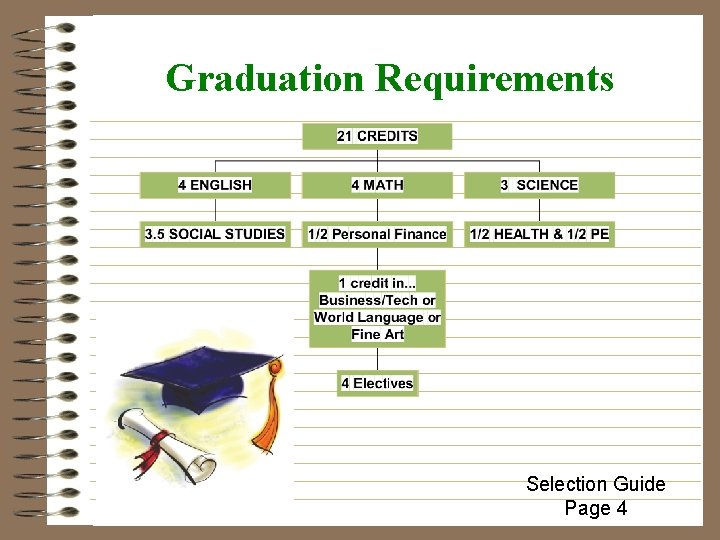 Graduation Requirements

21 CREDITS

4 ENGLISH

4 MATH

3 SCIENCE

3.5 SOCIAL STUDIES

1/2 Personal Finance

1/2 HEALTH & 1/2 PE

1 credit in... Business/Tech or World Language or Fine Art

4 Electives

Selection Guide
Page 4